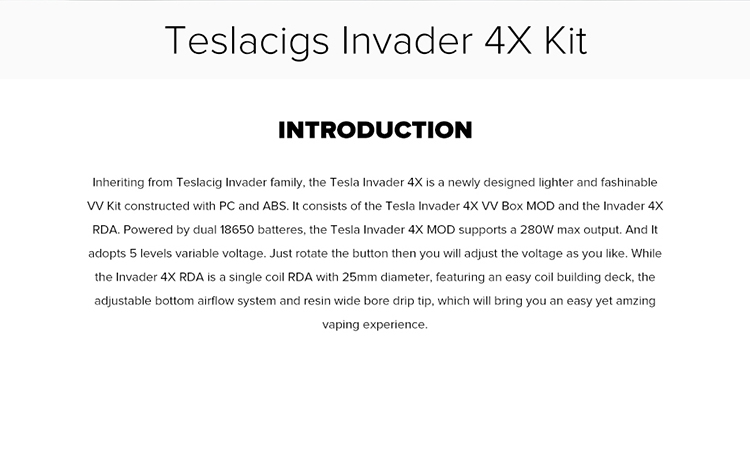 Teslacigs Invader 4X Kit

INTRODUCTION

Inheriting from Teslacig Invader family, the Tesla Invader 4X is a newly designed lighter and fashinable VV Kit constructed with PC and ABS. It consists of the Tesla Invader 4X VV Box MOD and the Invader 4X RDA. Powered by dual 18650 batteres, the Tesla Invader 4X MOD supports a 280W max output. And It adopts 5 levels variable voltage. Just rotate the button then you will adjust the voltage as you like. While the Invader 4X RDA is a single coil RDA with 25mm diameter, featuring an easy coil building deck, the adjustable bottom airflow system and resin wide bore drip tip, which will bring you an easy yet amzing vaping experience.